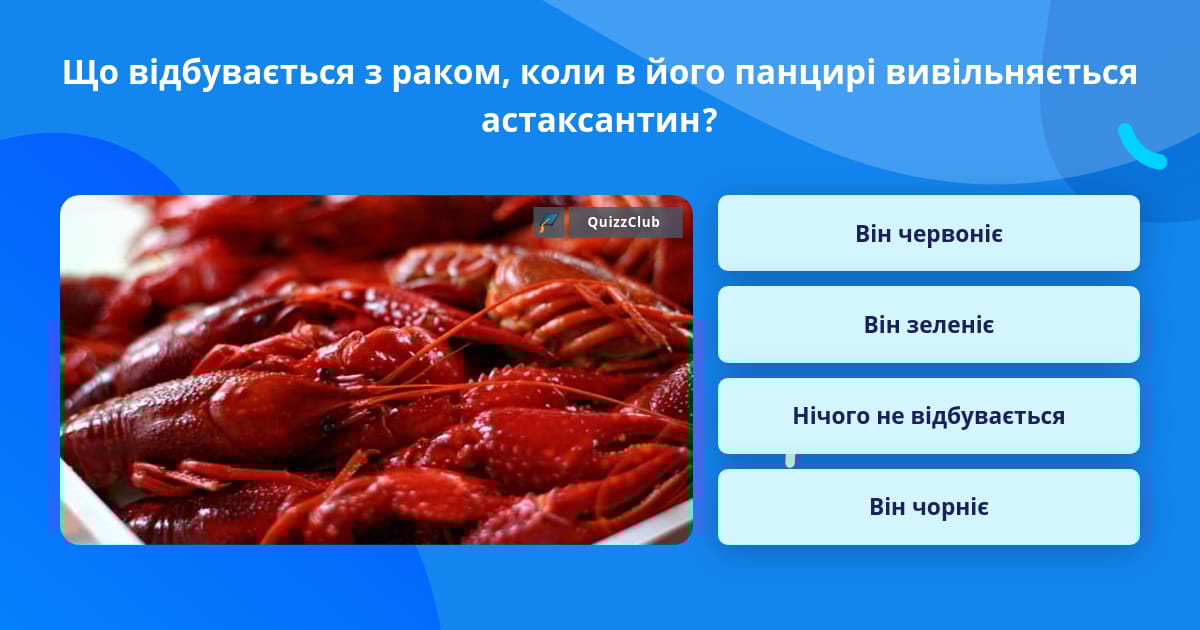 Що відбувається з раком, коли в його панцирі вивільняється астаксантин?

QuizzClub

Він червоніє

Він зеленіє

Нічого не відбувається

Він чорніє